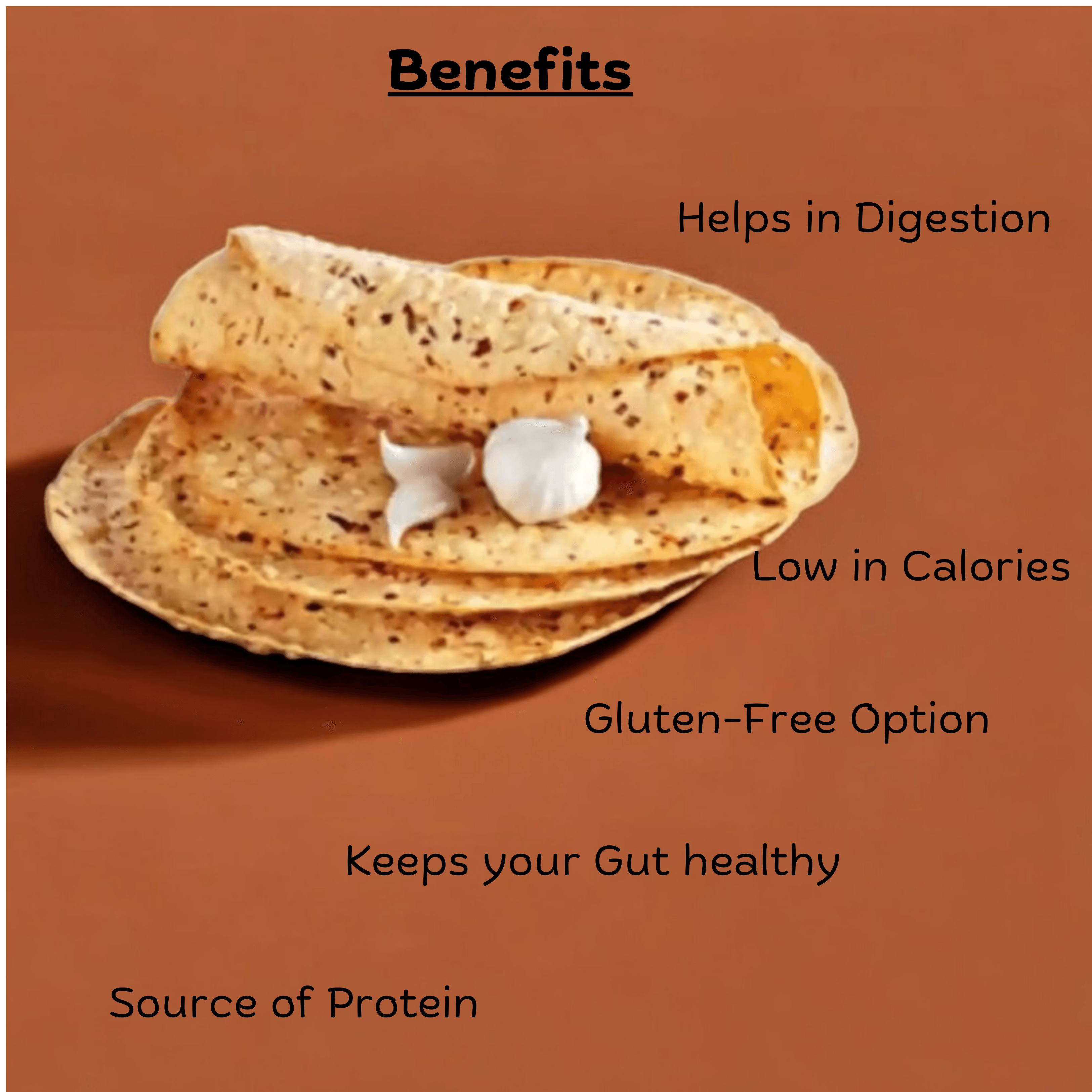 Benefits

Helps in Digestion

Low in Calories

Gluten-Free Option

Keeps your Gut healthy

Source of Protein